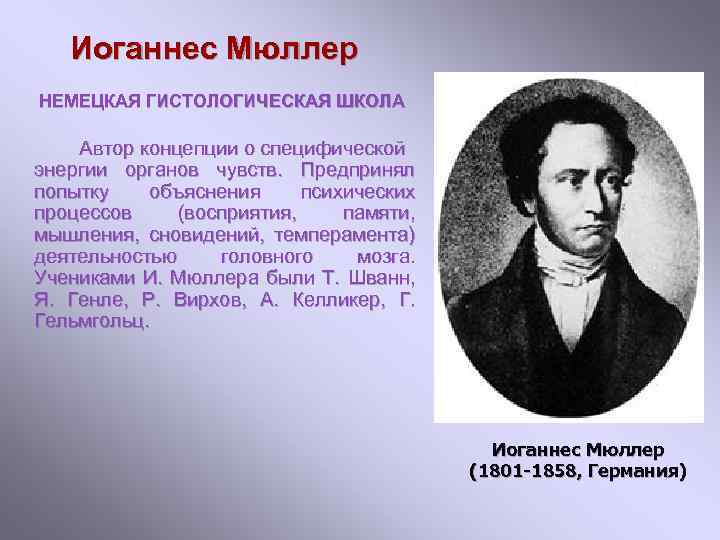 Иоганнес Мюллер

НЕМЕЦКАЯ ГИСТОЛОГИЧЕСКАЯ ШКОЛА

Автор концепции о специфической энергии органов чувств. Предпринял попытку объяснения психических процессов (восприятия, памяти, мышления, сновидений, темперамента) деятельностью головного мозга. Учениками И. Мюллера были Т. Шванн, Я. Генле, Р. Вирхов, А. Келликер, Г. Гельмгольц.

Иоганнес Мюллер
(1801-1858, Германия)